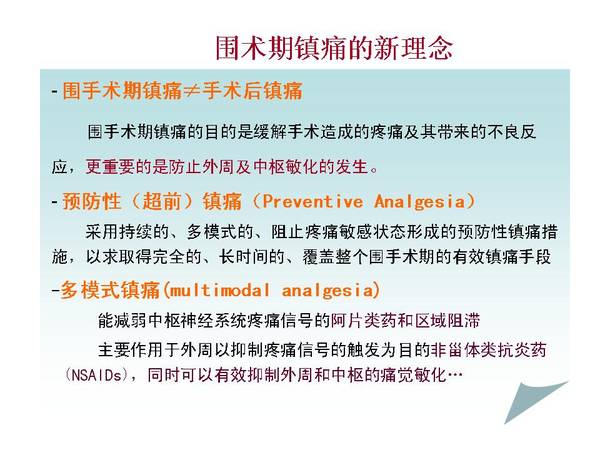 围术期镇痛的新理念

-围手术期镇痛≠手术后镇痛

围手术期镇痛的目的是缓解手术造成的疼痛及其带来的不良反应，更重要的是防止外周及中枢敏化的发生。

-预防性（超前）镇痛（Preventive Analgesia）

采用持续的、多模式的、阻止疼痛敏感状态形成的预防性镇痛措施，以求取得完全的、长时间的、覆盖整个围手术期的有效镇痛手段

-多模式镇痛(multimodal analgesia)

能减弱中枢神经系统疼痛信号的阿片类药和区域阻滞

主要作用于外周以抑制疼痛信号的触发为目的非甾体类抗炎药（NSAIDs），同时可以有效抑制外周和中枢的痛觉敏化…